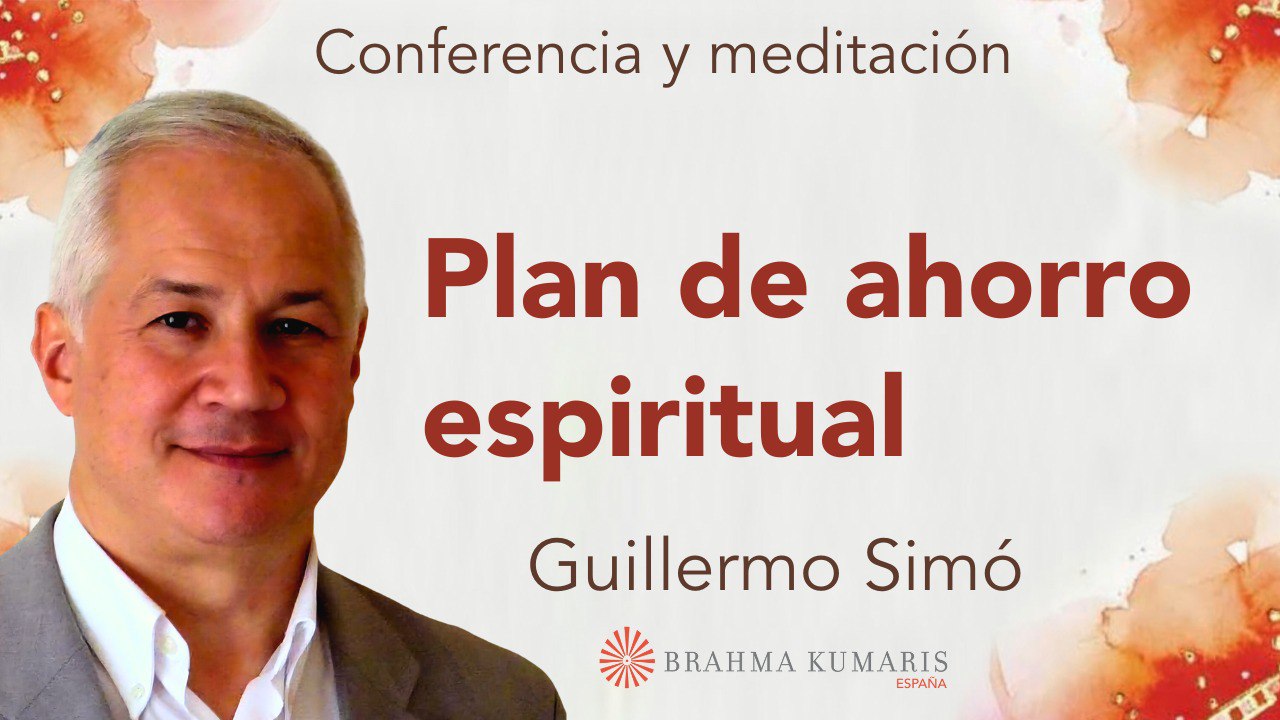 Conferencia y meditación

Plan de ahorro espiritual

Guillermo Simó

BRAHMA KUMARIS
ESPAÑA